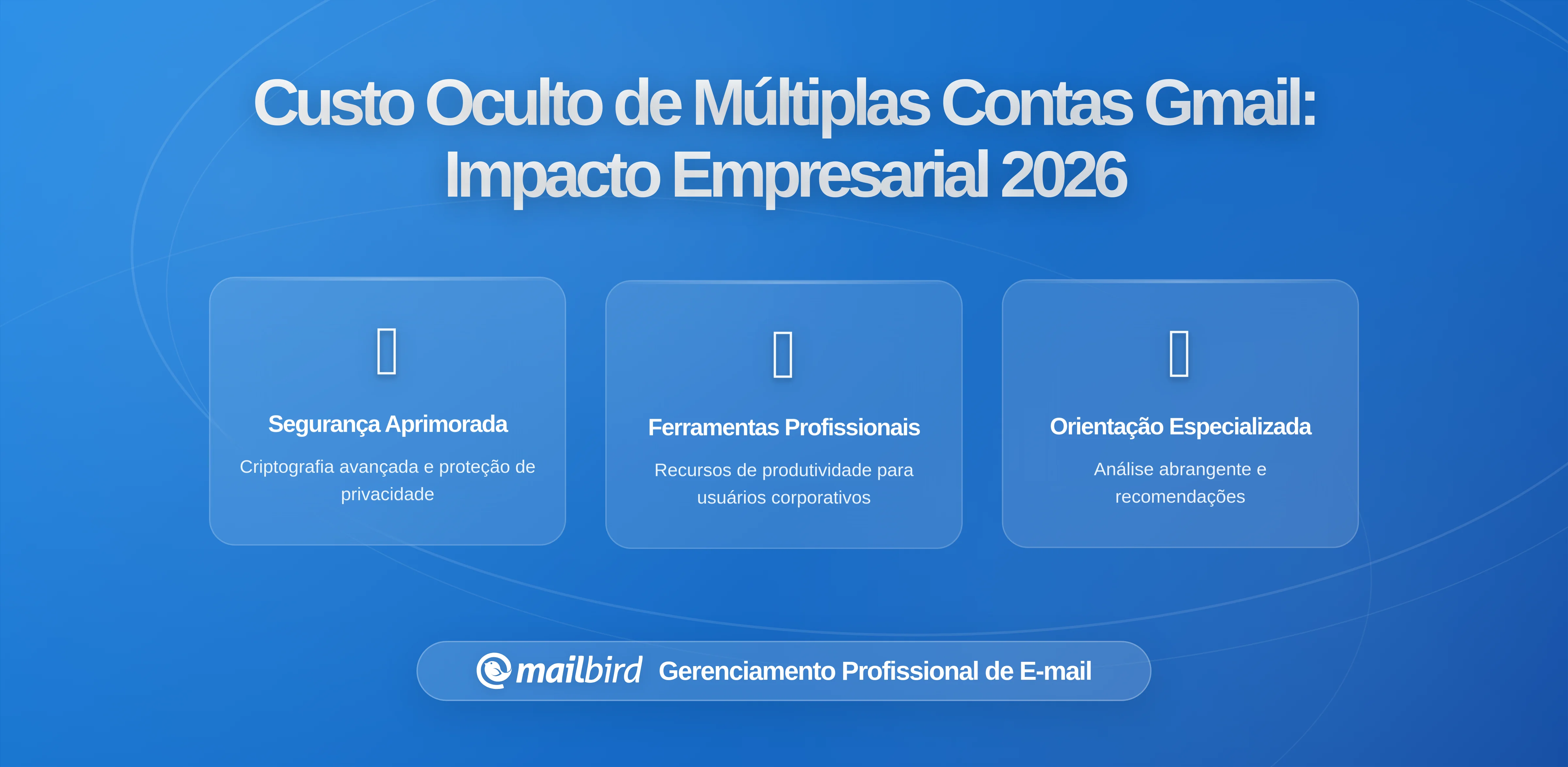 Custo Oculto de Múltiplas Contas Gmail: Impacto Empresarial 2026

Segurança Aprimorada

Criptografia avançada e proteção de privacidade

Ferramentas Profissionais

Recursos de produtividade para usuários corporativos

Orientação Especializada

Análise abrangente e recomendações

mailbird Gerenciamento Profissional de E-mail